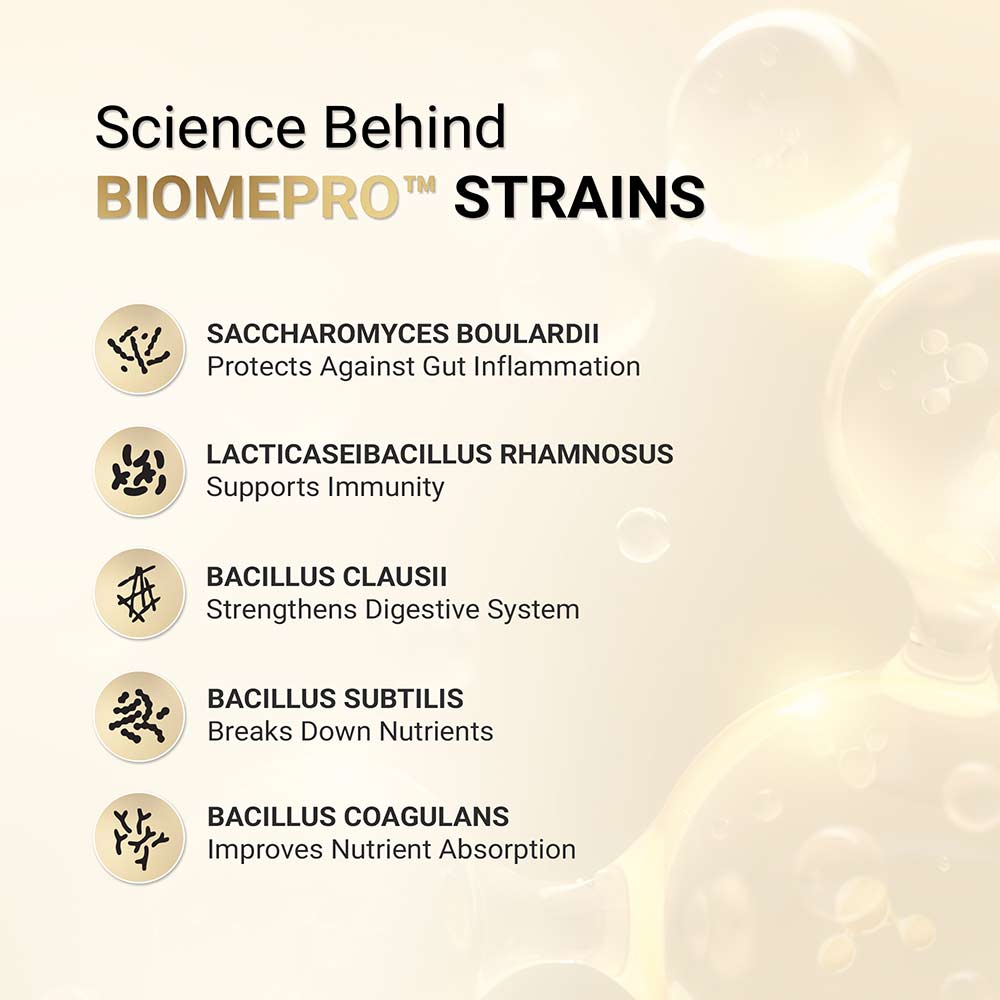 Science Behind
BIOMEPRO™ STRAINS

SACCHAROMYCES BOULARDII
Protects Against Gut Inflammation

LACTICASEIBACILLUS RHAMNOSUS
Supports Immunity

BACILLUS CLAUSII
Strengthens Digestive System

BACILLUS SUBTILIS
Breaks Down Nutrients

BACILLUS COAGULANS
Improves Nutrient Absorption